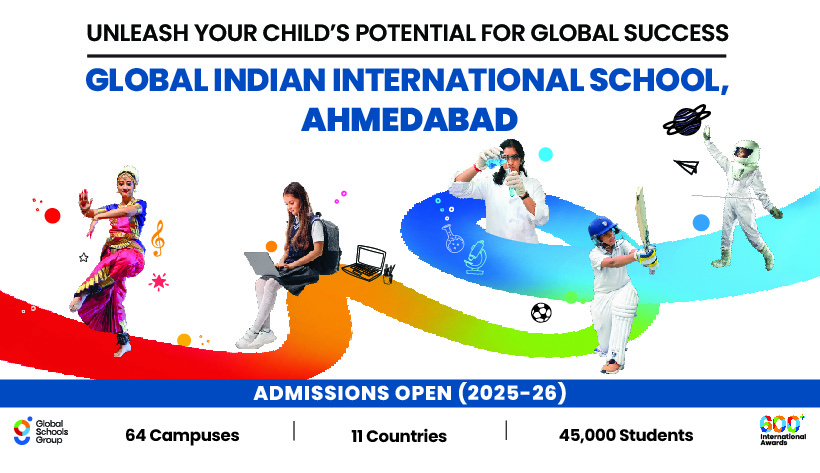 UNLEASH YOUR CHILD'S POTENTIAL FOR GLOBAL SUCCESS

GLOBAL INDIAN INTERNATIONAL SCHOOL, AHMEDABAD

ADMISSIONS OPEN (2025-26)

Global Schools Group

64 Campuses | 11 Countries | 45,000 Students

600+ International Awards